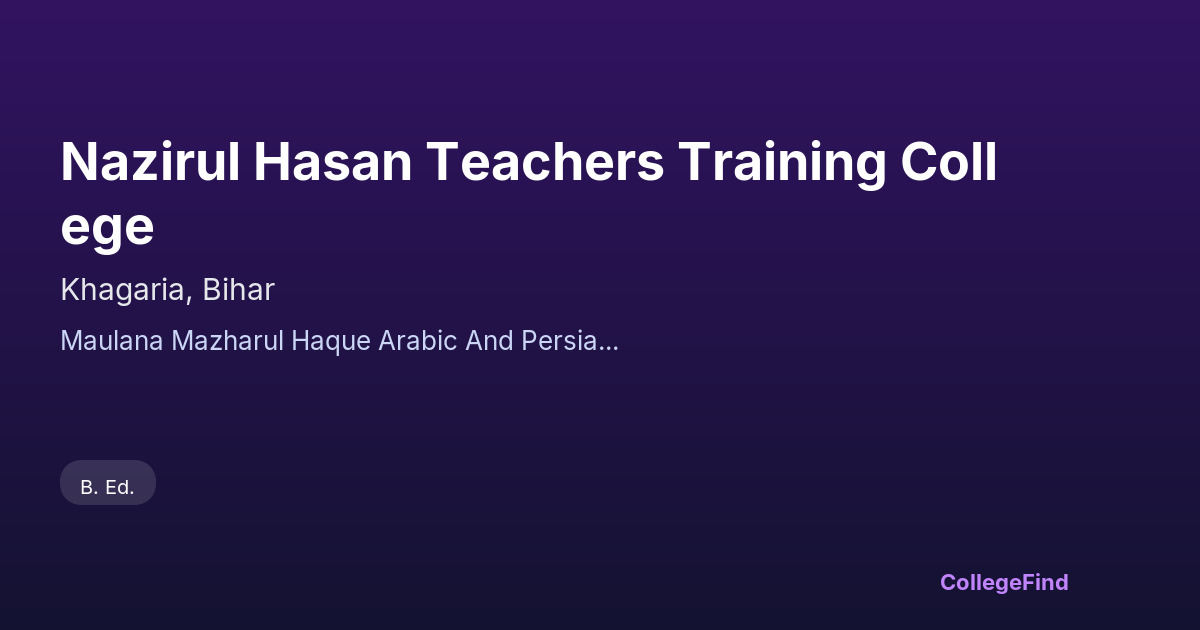 Nazirul Hasan Teachers Training College

Khagaria, Bihar

Maulana Mazharul Haque Arabic And Persia...

B. Ed.

CollegeFind